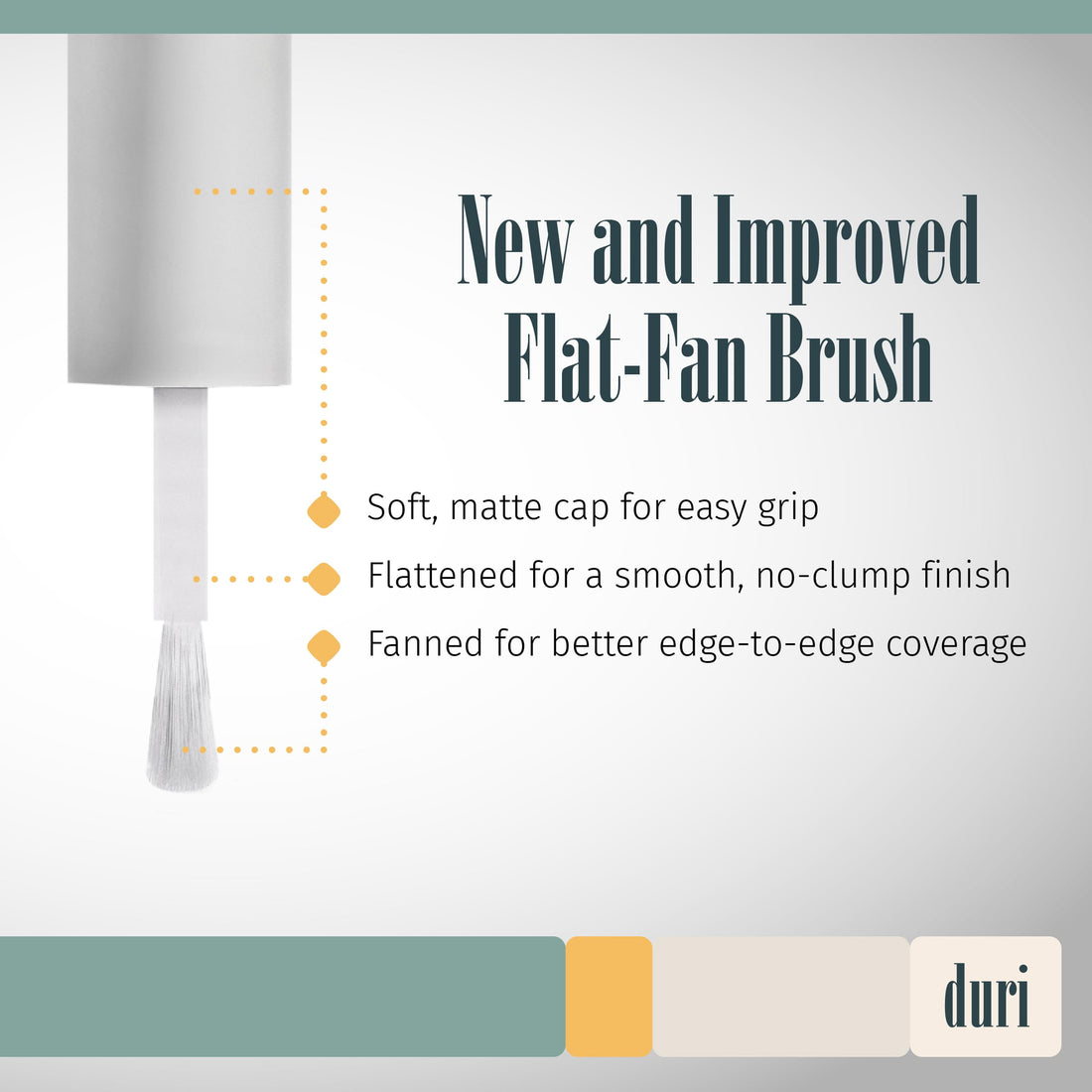 New and Improved Flat-Fan Brush

Soft, matte cap for easy grip

Flattened for a smooth, no-clump finish

Fanned for better edge-to-edge coverage

duri